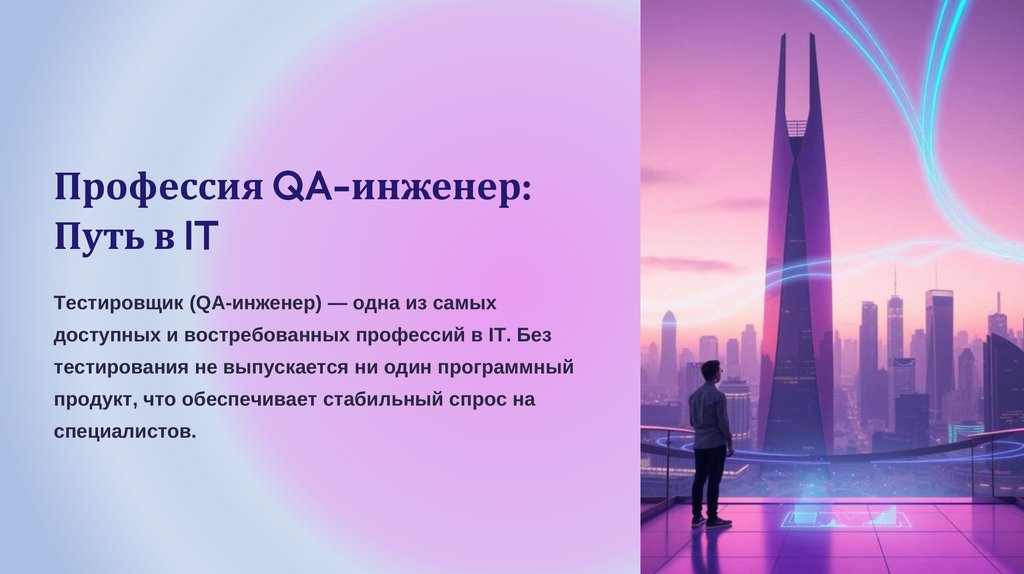 Профессия QA-инженер: Путь в IT

Тестировщик (QA-инженер) — одна из самых доступных и востребованных профессий в IT. Без тестирования не выпускается ни один программный продукт, что обеспечивает стабильный спрос на специалистов.